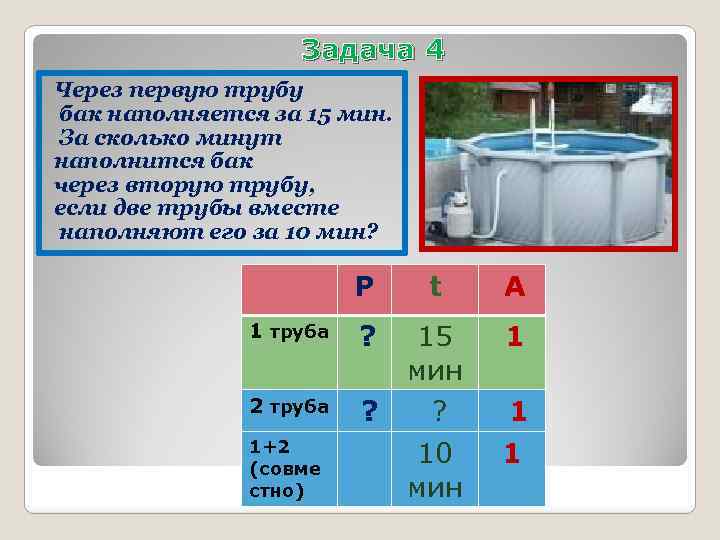 Задача 4

Через первую трубу бак наполняется за 15 мин. За сколько минут наполнится бак через вторую трубу, если две трубы вместе наполняют его за 10 мин?

| | P | t | A |
|---|---|---|---|
| 1 труба | ? | 15 мин | 1 |
| 2 труба | ? | ? | 1 |
| 1+2 (совместно) | | 10 мин | 1 |